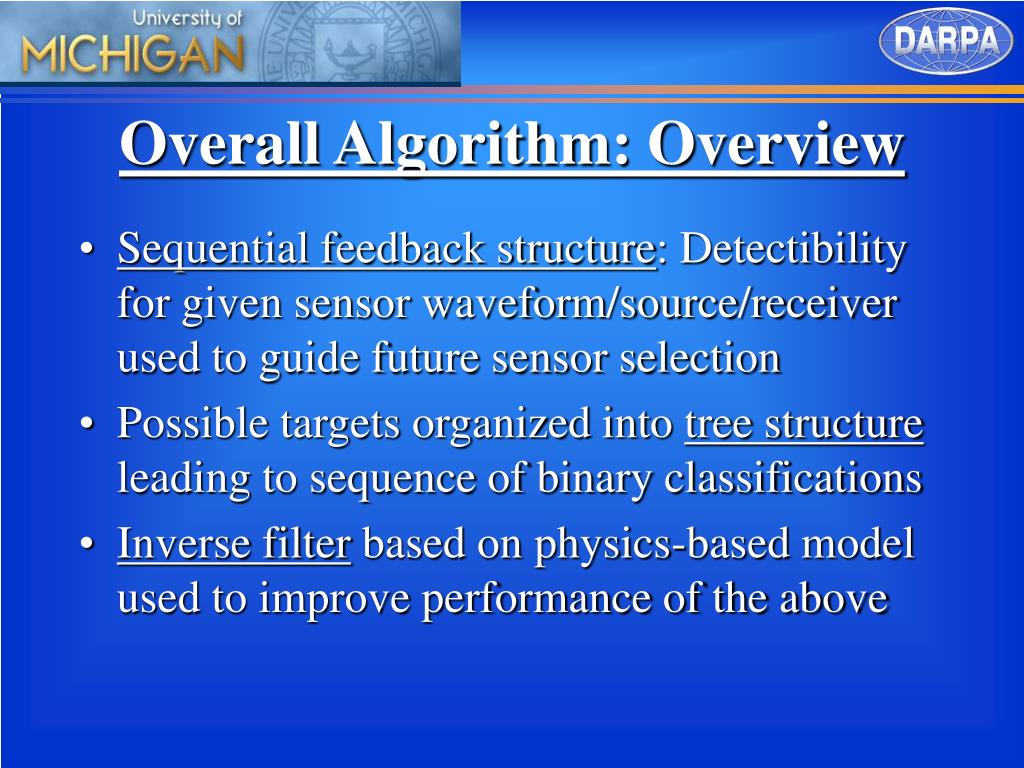 University of
MICHIGAN

DARPA

Overall Algorithm: Overview

• Sequential feedback structure: Detectibility for given sensor waveform/source/receiver used to guide future sensor selection
• Possible targets organized into tree structure leading to sequence of binary classifications
• Inverse filter based on physics-based model used to improve performance of the above